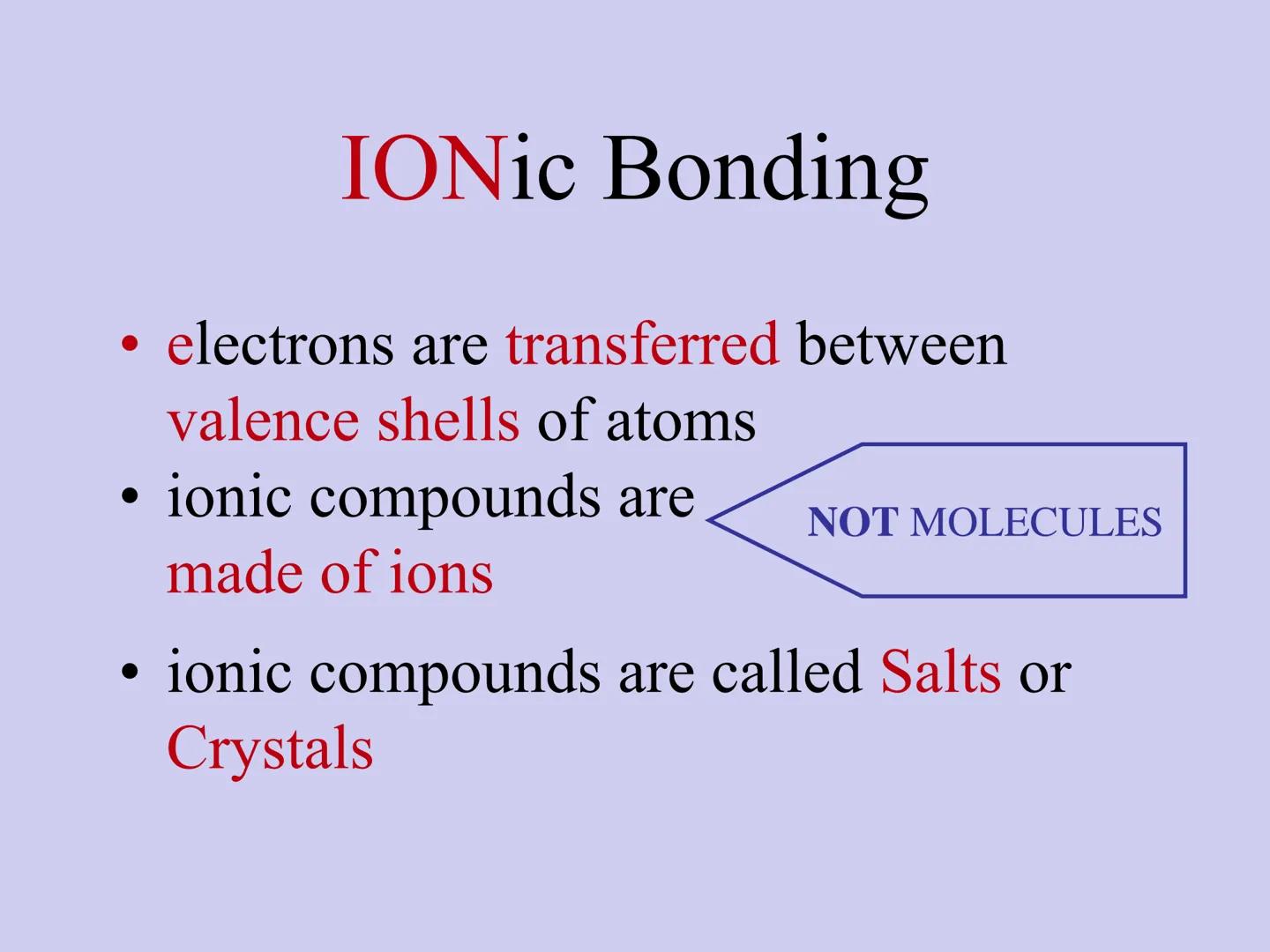 IONic Bonding

• electrons are transferred between valence shells of atoms
• ionic compounds are made of ions

NOT MOLECULES

• ionic compounds are called Salts or Crystals